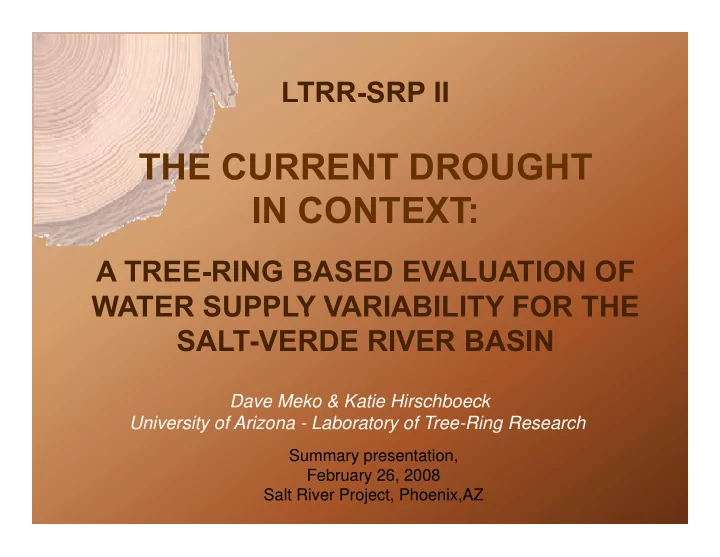 LTRR-SRP II

THE CURRENT DROUGHT IN CONTEXT:

A TREE-RING BASED EVALUATION OF WATER SUPPLY VARIABILITY FOR THE SALT-VERDE RIVER BASIN

Dave Meko & Katie Hirschboeck
University of Arizona - Laboratory of Tree-Ring Research

Summary presentation,
February 26, 2008
Salt River Project, Phoenix,AZ